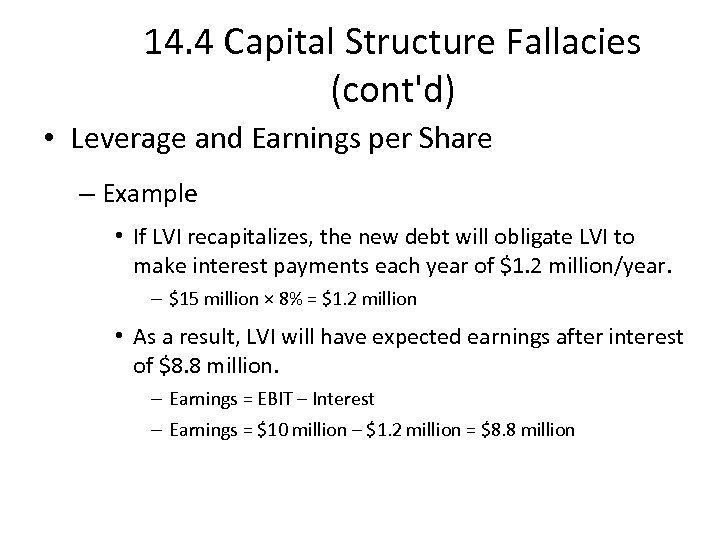 14.4 Capital Structure Fallacies (cont'd)

• Leverage and Earnings per Share

– Example

• If LVI recapitalizes, the new debt will obligate LVI to make interest payments each year of \$1.2 million/year.

– \$15 million × 8% = \$1.2 million

• As a result, LVI will have expected earnings after interest of \$8.8 million.

– Earnings = EBIT – Interest

– Earnings = \$10 million – \$1.2 million = \$8.8 million